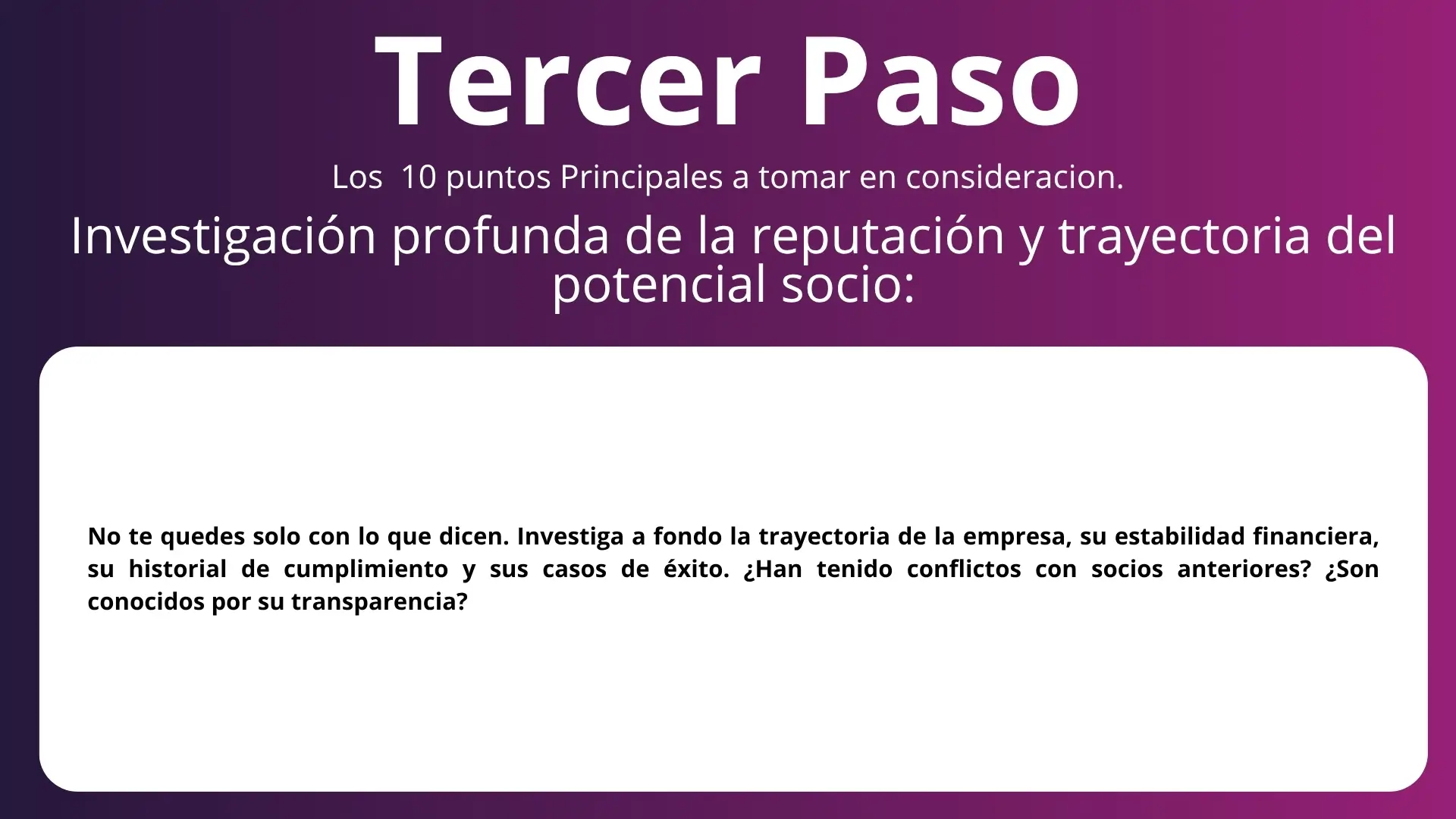 Tercer Paso

Los 10 puntos Principales a tomar en consideracion.

Investigación profunda de la reputación y trayectoria del potencial socio:

No te quedes solo con lo que dicen. Investiga a fondo la trayectoria de la empresa, su estabilidad financiera, su historial de cumplimiento y sus casos de éxito. ¿Han tenido conflictos con socios anteriores? ¿Son conocidos por su transparencia?